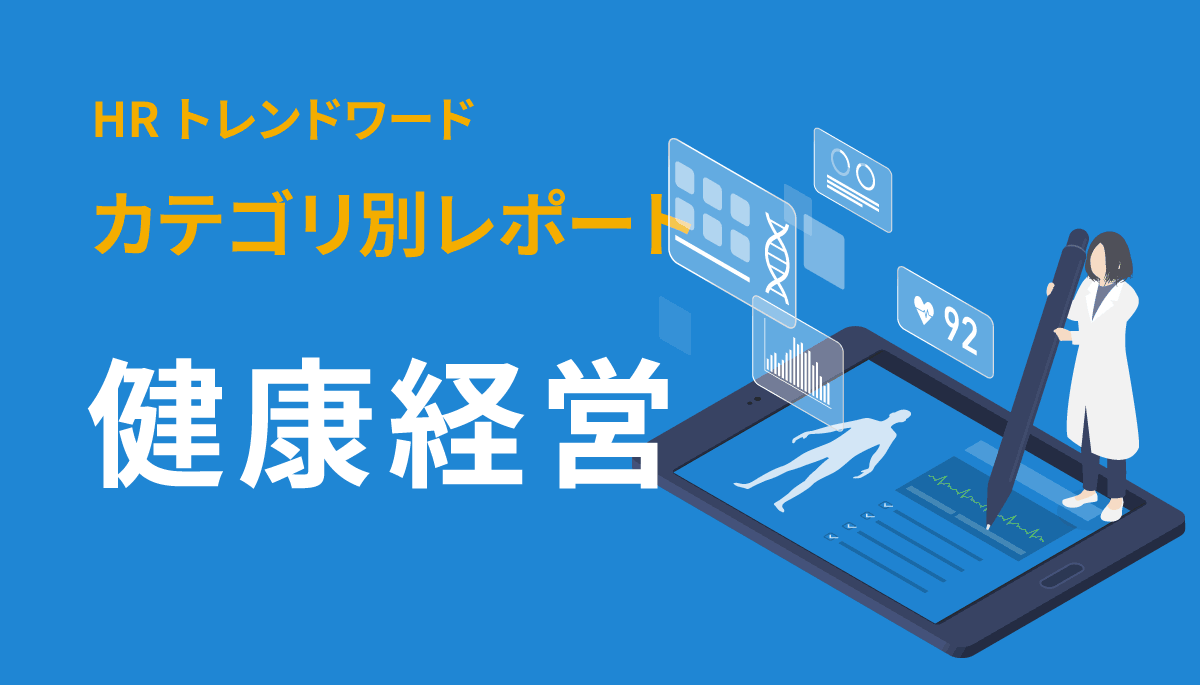 HR トレンドワード

カテゴリ別レポート

健康経営

92